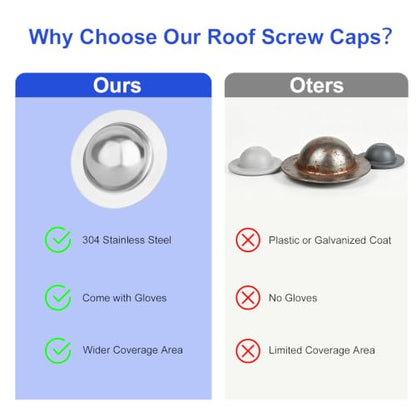 Why Choose Our Roof Screw Caps?

Ours

304 Stainless Steel

Come with Gloves

Wider Coverage Area

Oters

Plastic or Galvanized Coat

No Gloves

Limited Coverage Area